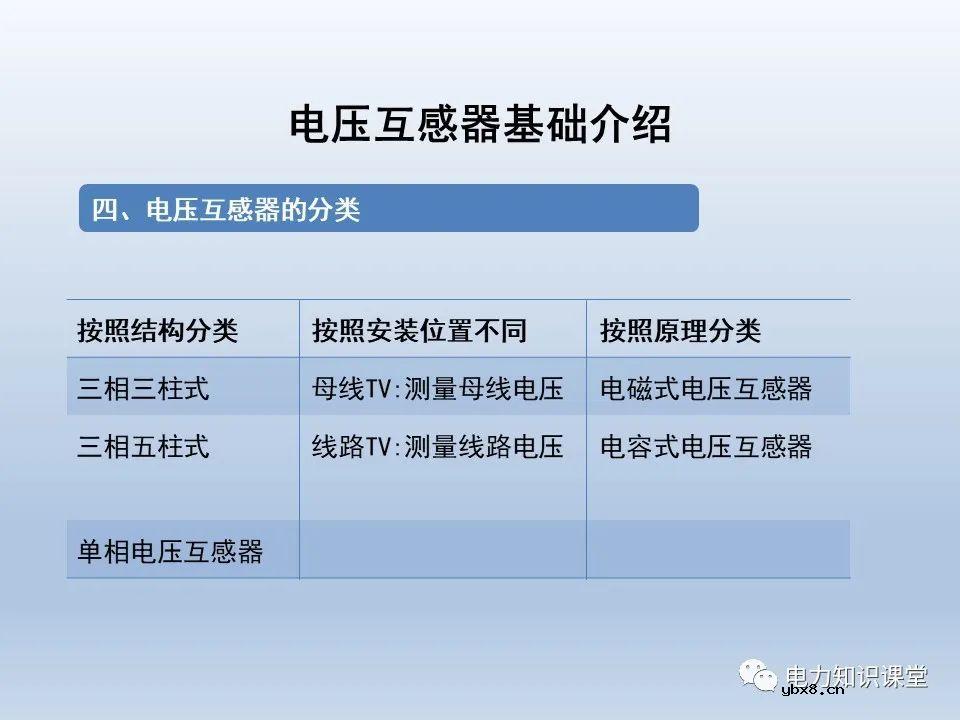 电压互感器基础介绍

四、电压互感器的分类

| 按照结构分类 | 按照安装位置不同 | 按照原理分类 |
|---|---|---|
| 三相三柱式 | 母线TV:测量母线电压 | 电磁式电压互感器 |
| 三相五柱式 | 线路TV:测量线路电压 | 电容式电压互感器 |
| 单相电压互感器 | | |

电力知识课堂
ybx8.cn